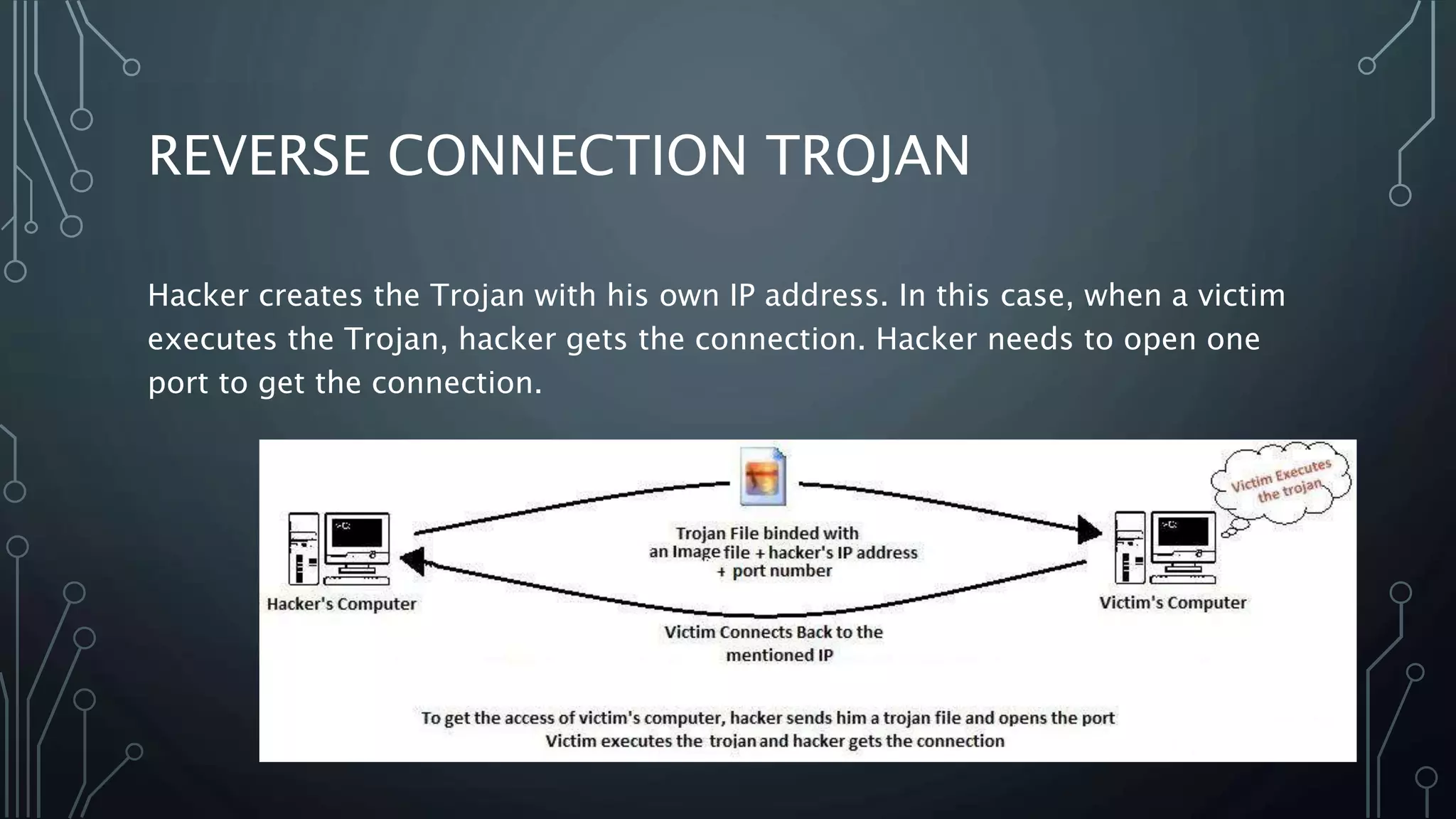 REVERSE CONNECTION TROJAN

Hacker creates the Trojan with his own IP address. In this case, when a victim executes the Trojan, hacker gets the connection. Hacker needs to open one port to get the connection.

Victim Executes the trojan

Trojan File binded with an Image file + hacker's IP address + port number

Hacker's Computer

Victim's Computer

Victim Connects Back to the mentioned IP

To get the access of victim's computer, hacker sends him a trojan file and opens the port
Victim executes the trojan and hacker gets the connection